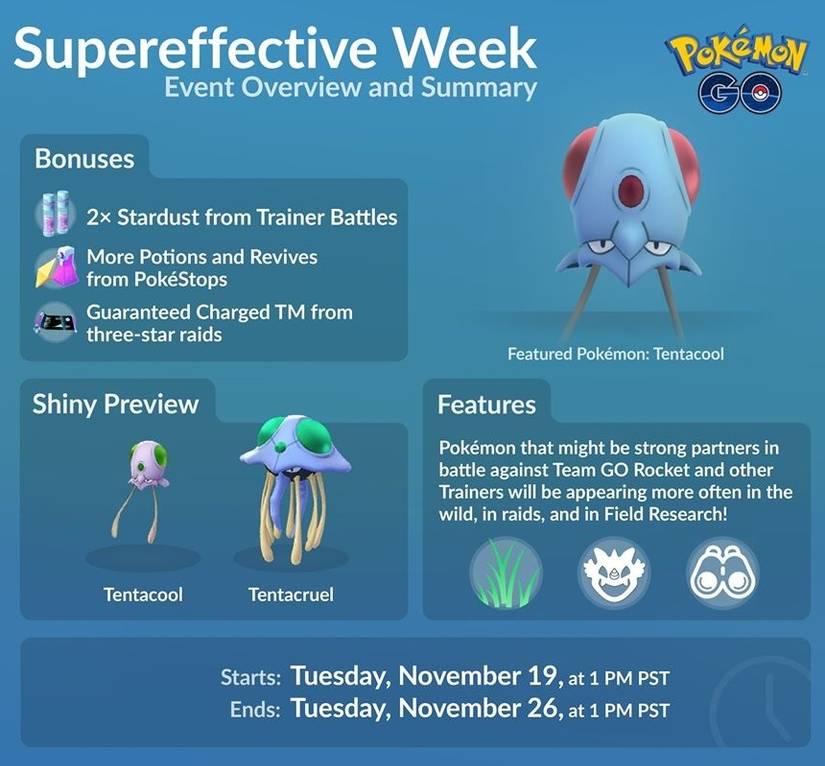 Supereffective Week
Event Overview and Summary

Pokémon GO

Bonuses

2× Stardust from Trainer Battles

More Potions and Revives from PokéStops

Guaranteed Charged TM from three-star raids

Featured Pokémon: Tentacool

Shiny Preview

Tentacool

Tentacruel

Features

Pokémon that might be strong partners in battle against Team GO Rocket and other Trainers will be appearing more often in the wild, in raids, and in Field Research!

Starts: Tuesday, November 19, at 1 PM PST
Ends: Tuesday, November 26, at 1 PM PST